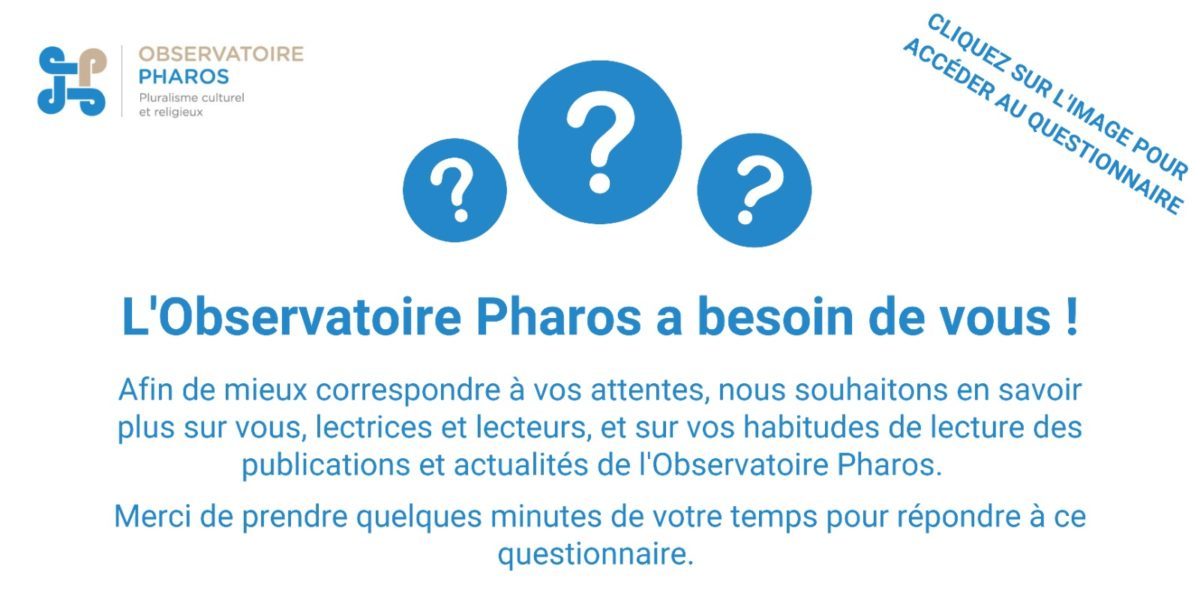 OBSERVATOIRE
PHAROS
Pluralisme culturel et religieux

CLIQUEZ SUR L'IMAGE POUR ACCÉDER AU QUESTIONNAIRE

?
?
?

L'Observatoire Pharos a besoin de vous !

Afin de mieux correspondre à vos attentes, nous souhaitons en savoir plus sur vous, lectrices et lecteurs, et sur vos habitudes de lecture des publications et actualités de l'Observatoire Pharos.

Merci de prendre quelques minutes de votre temps pour répondre à ce questionnaire.